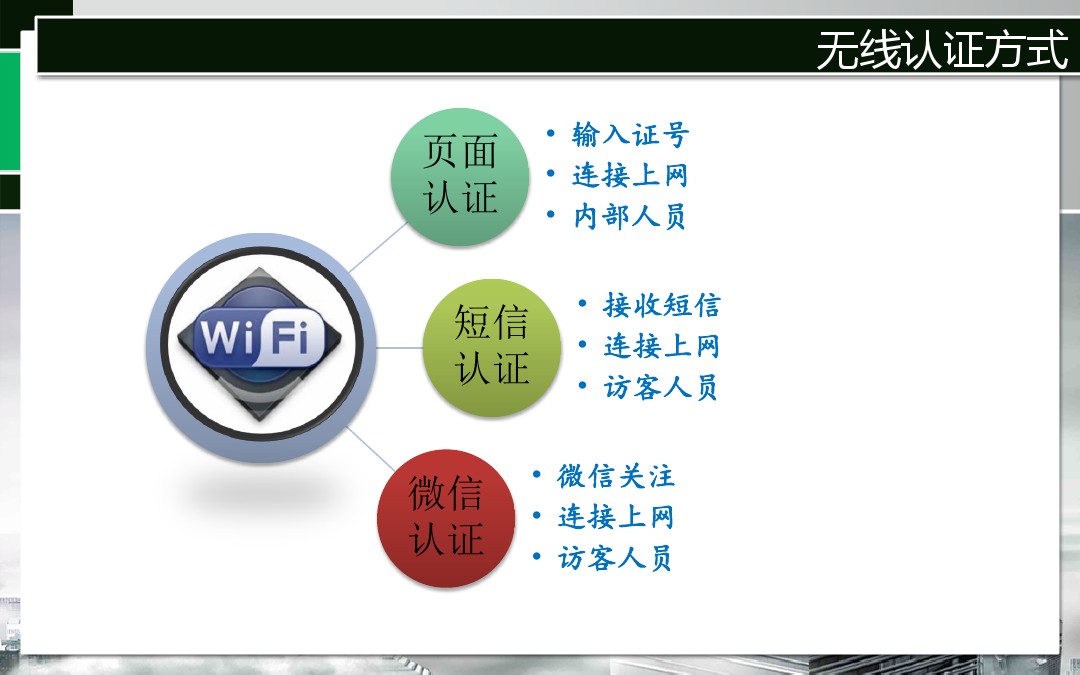 无线认证方式

WiFi

页面认证
• 输入证号
• 连接上网
• 内部人员

短信认证
• 接收短信
• 连接上网
• 访客人员

微信认证
• 微信关注
• 连接上网
• 访客人员